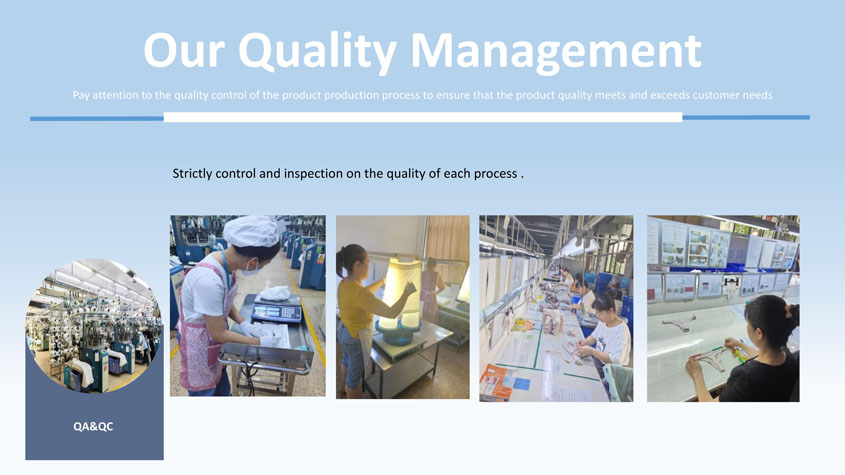 Our Quality Management

Pay attention to the quality control of the product production process to ensure that the product quality meets and exceeds customer needs

Strictly control and inspection on the quality of each process .

QA&QC